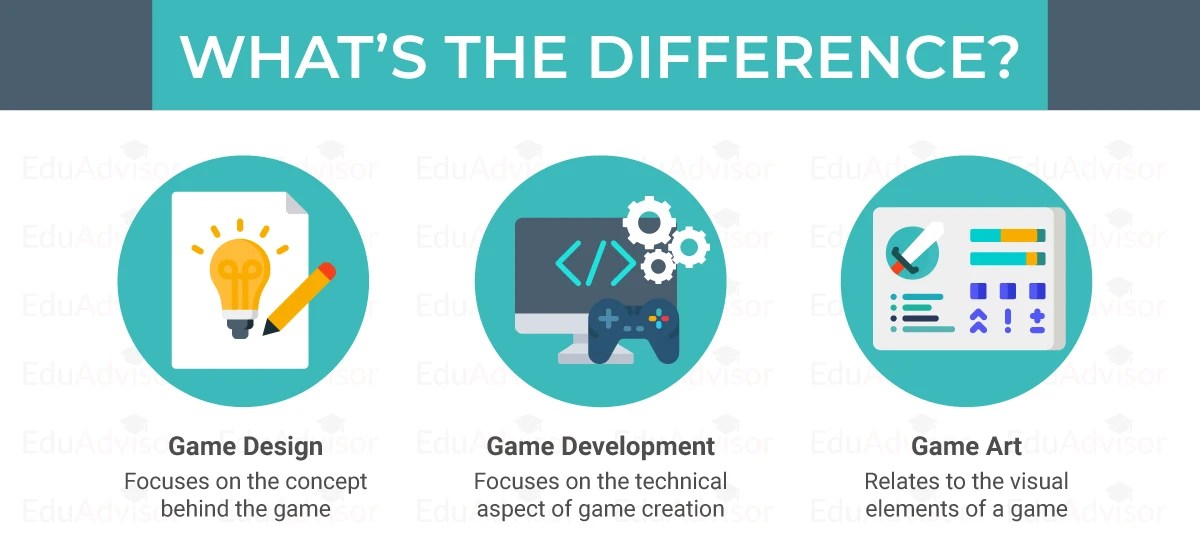 WHAT'S THE DIFFERENCE?

Game Design
Focuses on the concept behind the game

Game Development
Focuses on the technical aspect of game creation

Game Art
Relates to the visual elements of a game

EduAdvisor